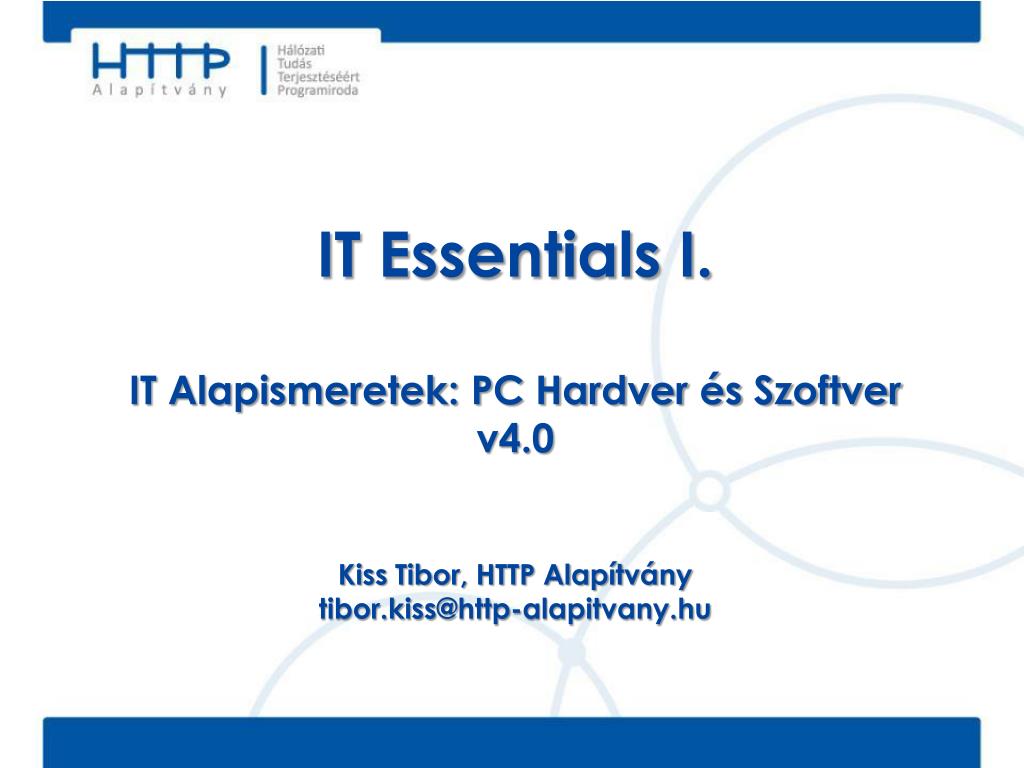 HTTP
Alapítvány

Hálózati
Tudás
Terjesztéséért
Programiroda

IT Essentials I.

IT Alapismeretek: PC Hardver és Szoftver v4.0

Kiss Tibor, HTTP Alapítvány
tibor.kiss@http-alapitvany.hu